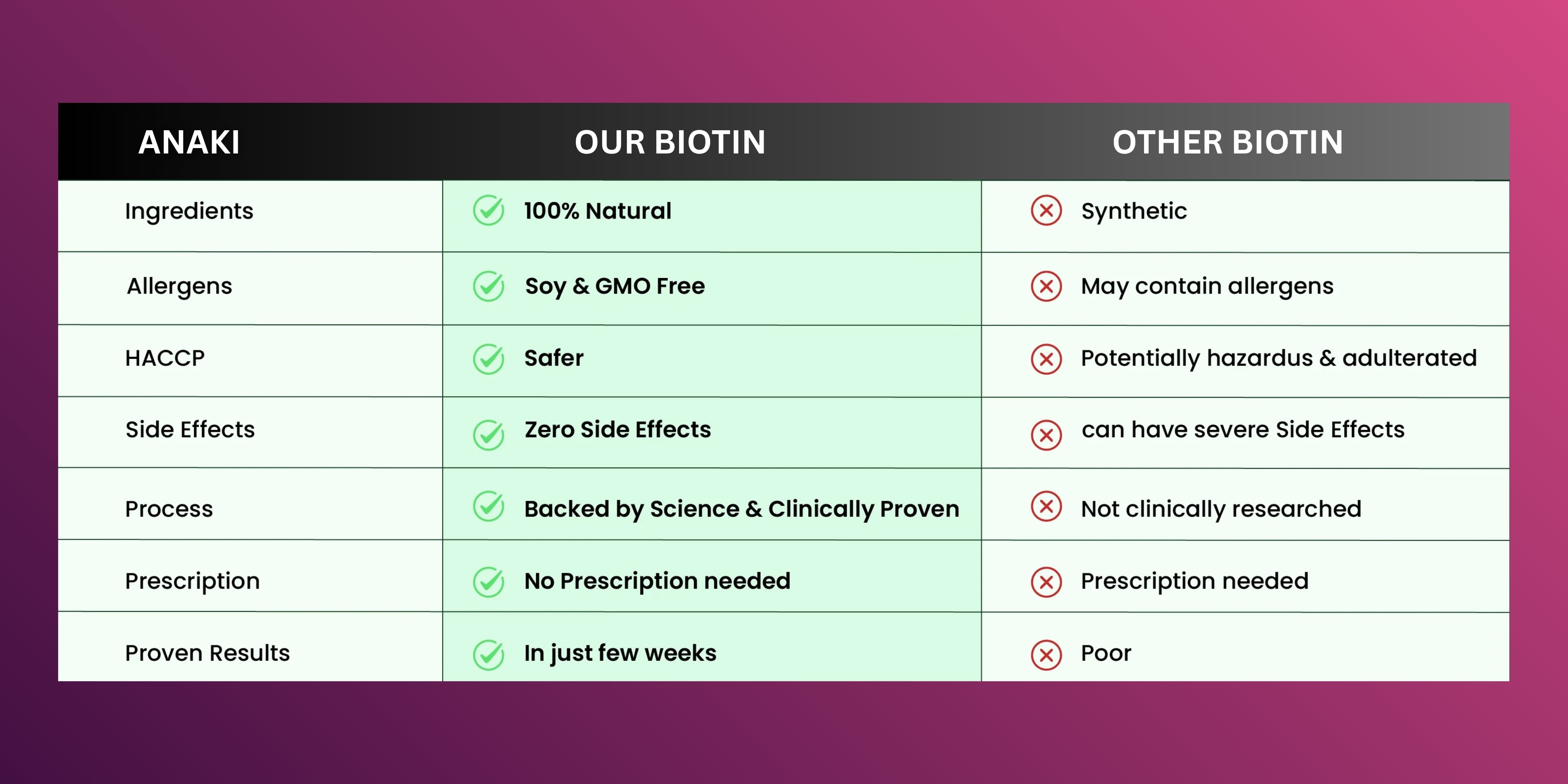 | ANAKI | OUR BIOTIN | OTHER BIOTIN |
|---|---|---|
| Ingredients | 100% Natural | Synthetic |
| Allergens | Soy & GMO Free | May contain allergens |
| HACCP | Safer | Potentially hazardus & adulterated |
| Side Effects | Zero Side Effects | can have severe Side Effects |
| Process | Backed by Science & Clinically Proven | Not clinically researched |
| Prescription | No Prescription needed | Prescription needed |
| Proven Results | In just few weeks | Poor |